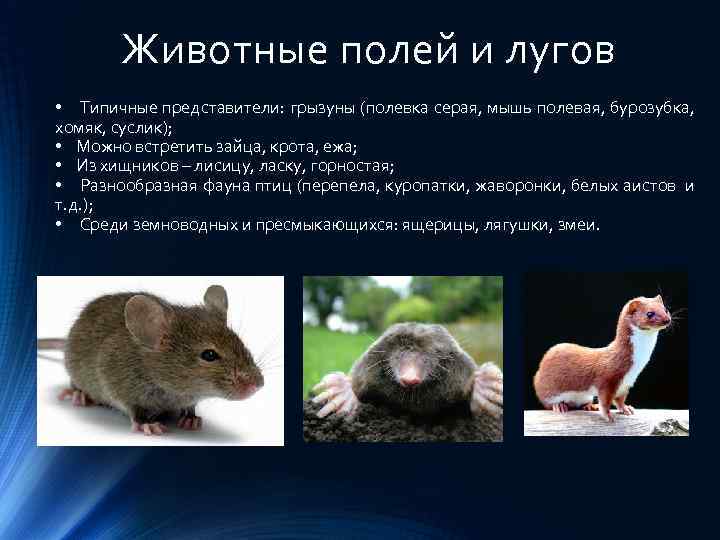 Животные полей и лугов

• Типичные представители: грызуны (полевка серая, мышь полевая, бурозубка, хомяк, суслик);
• Можно встретить зайца, крота, ежа;
• Из хищников – лисицу, ласку, горностая;
• Разнообразная фауна птиц (перепела, куропатки, жаворонки, белых аистов и т.д.);
• Среди земноводных и пресмыкающихся: ящерицы, лягушки, змеи.